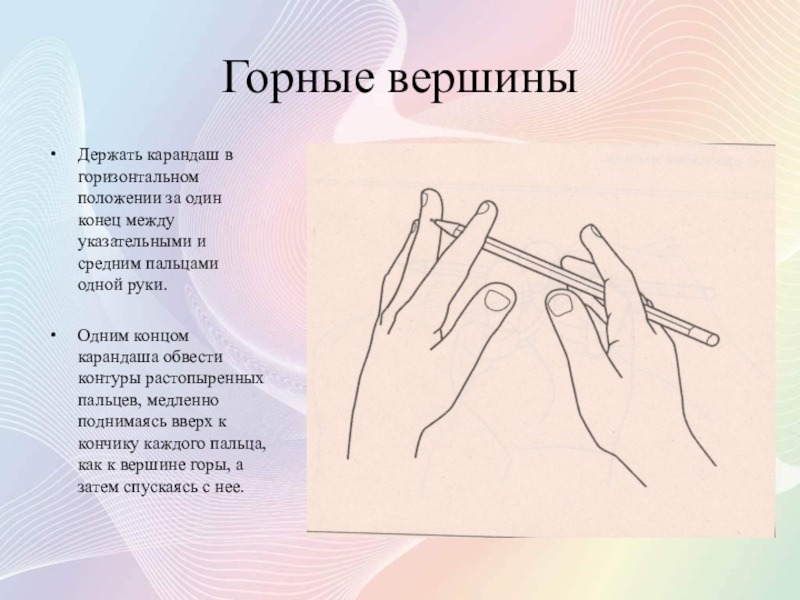 Горные вершины

• Держать карандаш в горизонтальном положении за один конец между указательными и средним пальцами одной руки.

• Одним концом карандаша обвести контуры растопыренных пальцев, медленно поднимаясь вверх к кончику каждого пальца, как к вершине горы, а затем спускаясь с нее.